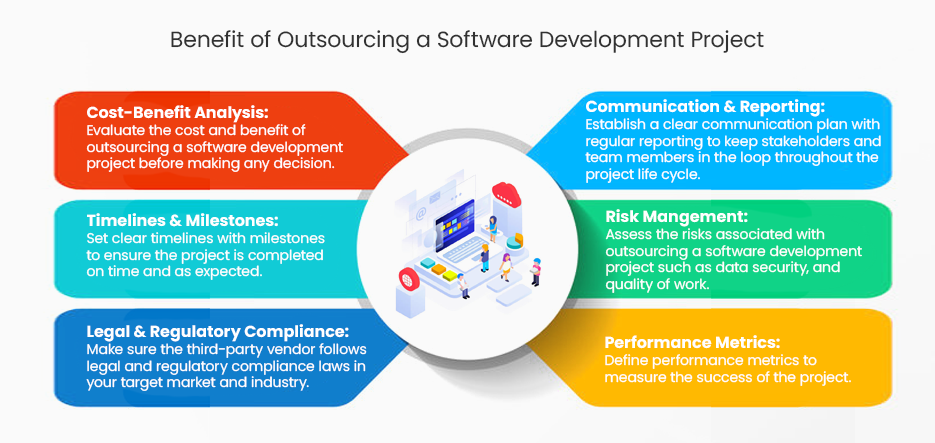 Benefit of Outsourcing a Software Development Project

Cost-Benefit Analysis:
Evaluate the cost and benefit of outsourcing a software development project before making any decision.

Timelines & Milestones:
Set clear timelines with milestones to ensure the project is completed on time and as expected.

Legal & Regulatory Compliance:
Make sure the third-party vendor follows legal and regulatory compliance laws in your target market and industry.

Communication & Reporting:
Establish a clear communication plan with regular reporting to keep stakeholders and team members in the loop throughout the project life cycle.

Risk Mangement:
Assess the risks associated with outsourcing a software development project such as data security, and quality of work.

Performance Metrics:
Define performance metrics to measure the success of the project.